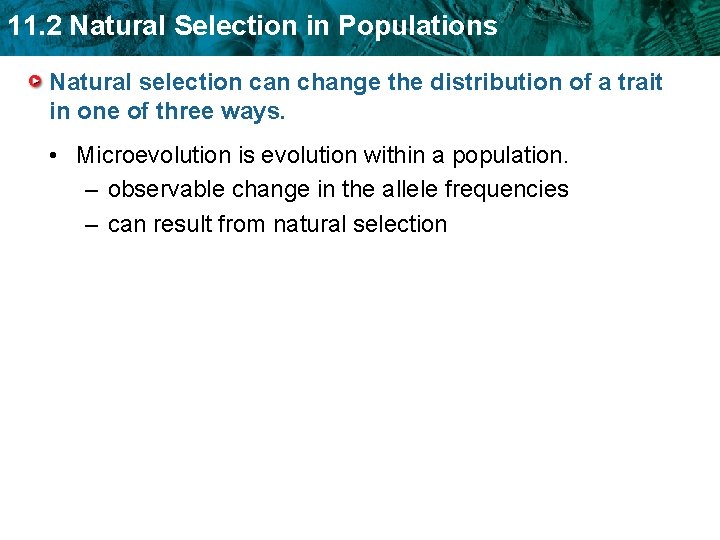 11.2 Natural Selection in Populations

Natural selection can change the distribution of a trait in one of three ways.

• Microevolution is evolution within a population.
– observable change in the allele frequencies
– can result from natural selection